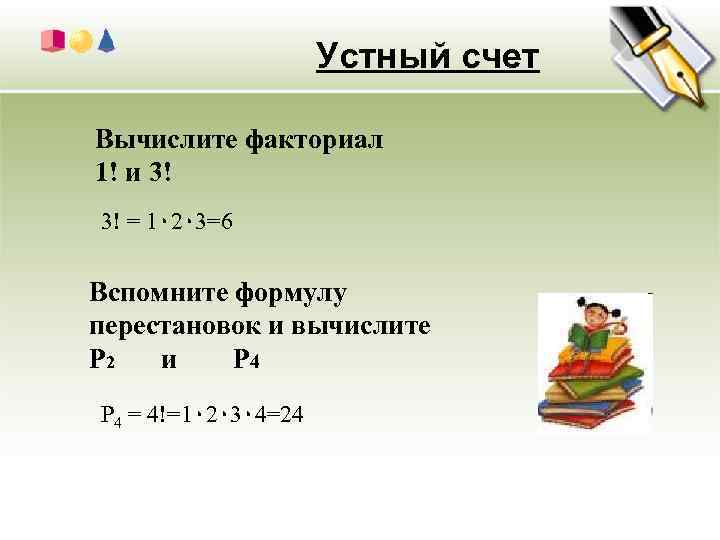 Устный счет

Вычислите факториал 1! и 3!

$3! = 1 \cdot 2 \cdot 3 = 6$

Вспомните формулу перестановок и вычислите $P_2$ и $P_4$

$P_4 = 4! = 1 \cdot 2 \cdot 3 \cdot 4 = 24$